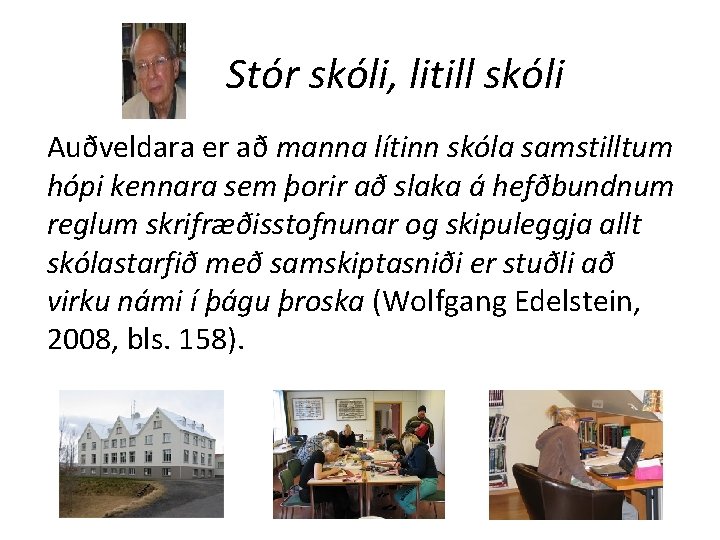 Stór skóli, litill skóli

Auðveldara er að manna lítinn skóla samstilltum hópi kennara sem þorir að slaka á hefðbundnum reglum skrifræðisstofnunar og skipuleggja allt skólastarfið með samskiptasniði er stuðli að virku námi í þágu þroska (Wolfgang Edelstein, 2008, bls. 158).